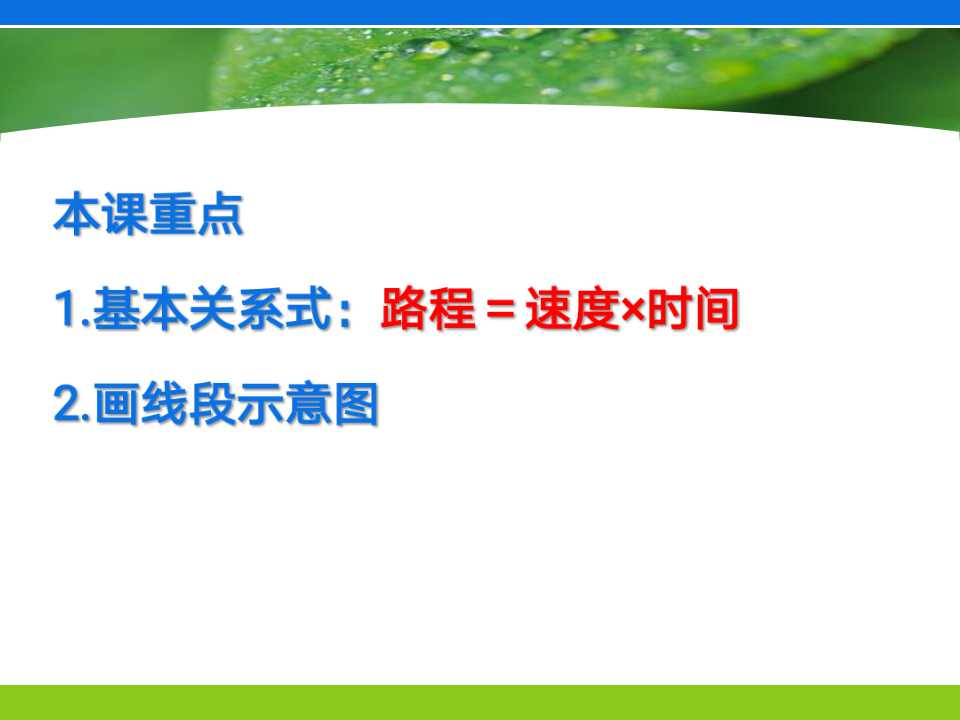 本课重点

1.基本关系式：路程＝速度×时间

2.画线段示意图